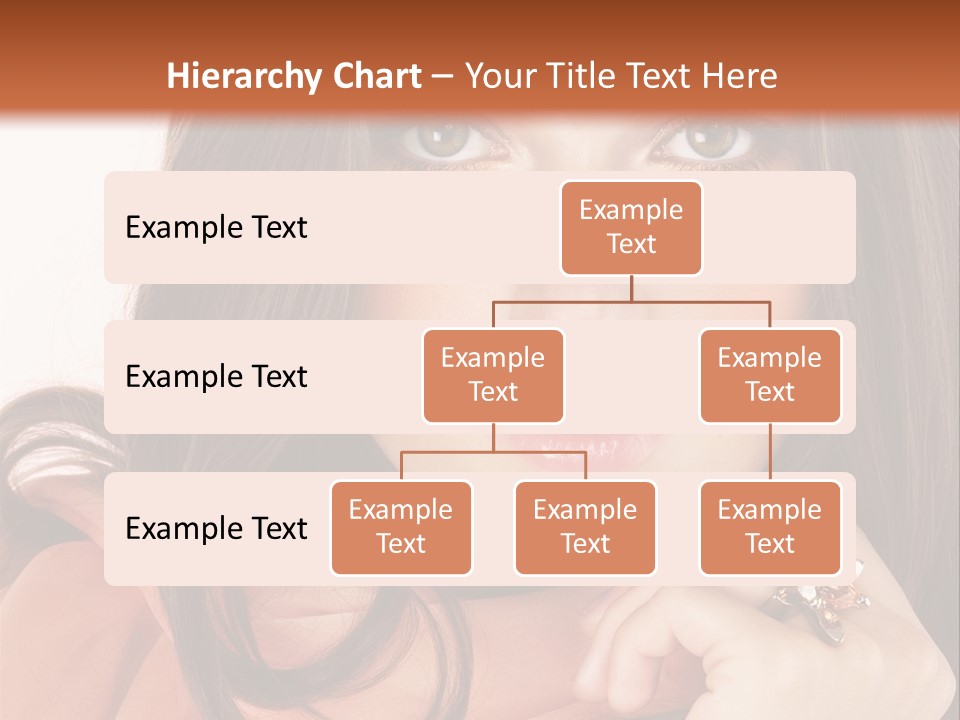 Hierarchy Chart – Your Title Text Here

Example Text

Example Text

Example Text

Example Text

Example Text

Example Text

Example Text

Example Text

Example Text